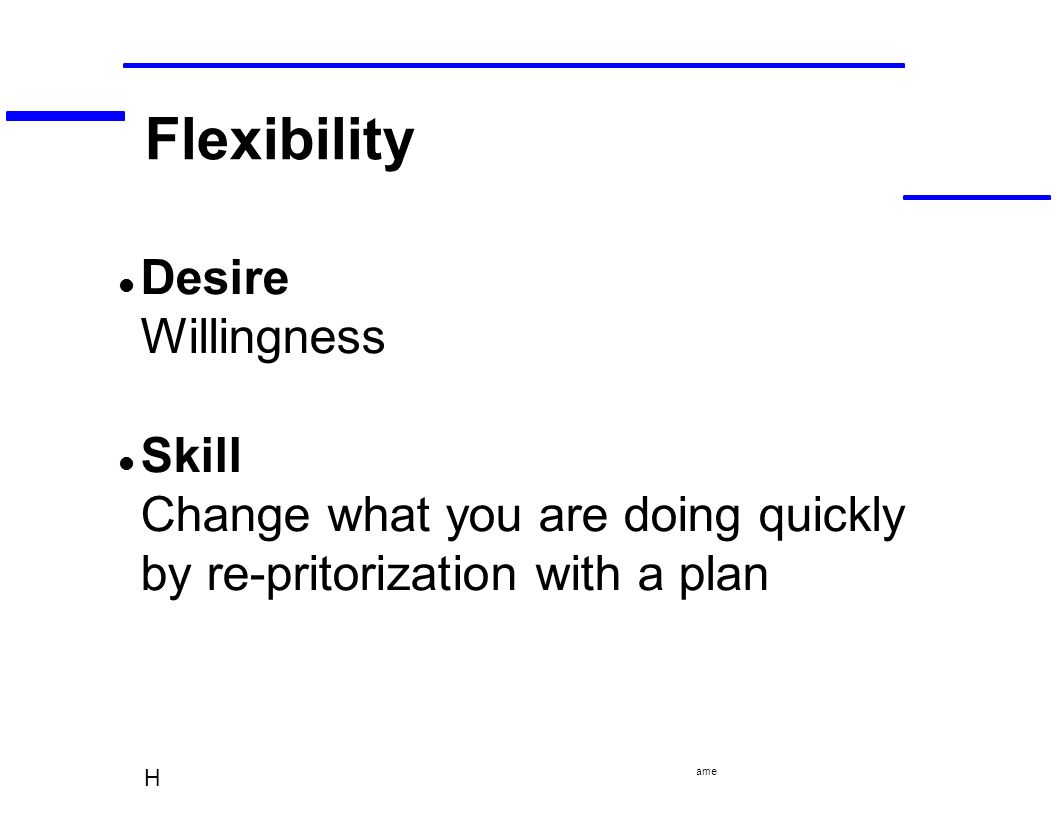 Flexibility

Desire
Willingness

Skill
Change what you are doing quickly by re-pritorization with a plan

H

ame